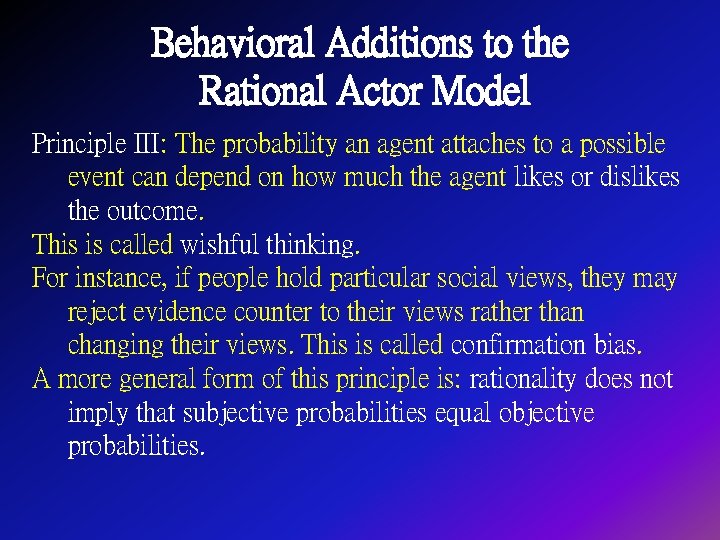 Behavioral Additions to the Rational Actor Model

Principle III: The probability an agent attaches to a possible event can depend on how much the agent likes or dislikes the outcome.

This is called wishful thinking.

For instance, if people hold particular social views, they may reject evidence counter to their views rather than changing their views. This is called confirmation bias.

A more general form of this principle is: rationality does not imply that subjective probabilities equal objective probabilities.